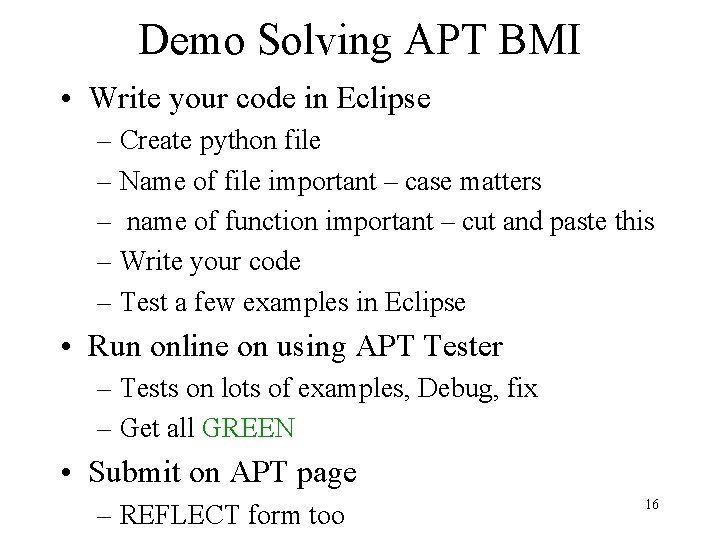 Demo Solving APT BMI

• Write your code in Eclipse
– Create python file
– Name of file important – case matters
– name of function important – cut and paste this
– Write your code
– Test a few examples in Eclipse

• Run online on using APT Tester
– Tests on lots of examples, Debug, fix
– Get all GREEN

• Submit on APT page
– REFLECT form too

16